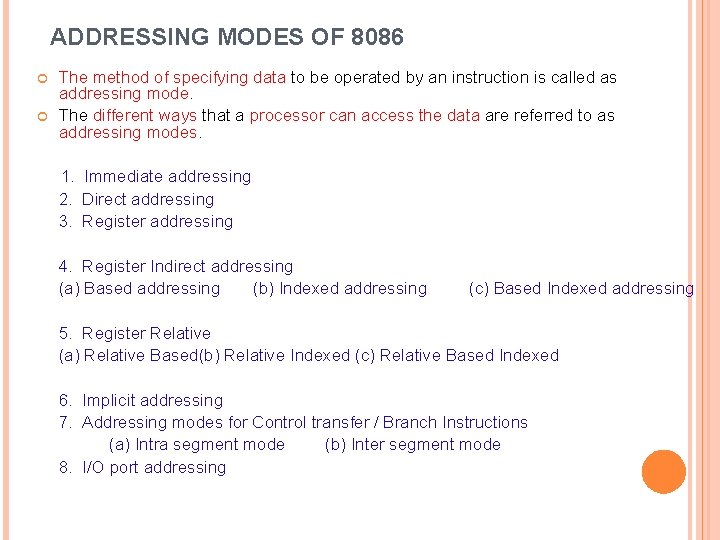 ADDRESSING MODES OF 8086

The method of specifying data to be operated by an instruction is called as addressing mode.

The different ways that a processor can access the data are referred to as addressing modes.

1. Immediate addressing
2. Direct addressing
3. Register addressing

4. Register Indirect addressing
(a) Based addressing (b) Indexed addressing (c) Based Indexed addressing

5. Register Relative
(a) Relative Based(b) Relative Indexed (c) Relative Based Indexed

6. Implicit addressing
7. Addressing modes for Control transfer / Branch Instructions
(a) Intra segment mode (b) Inter segment mode
8. I/O port addressing